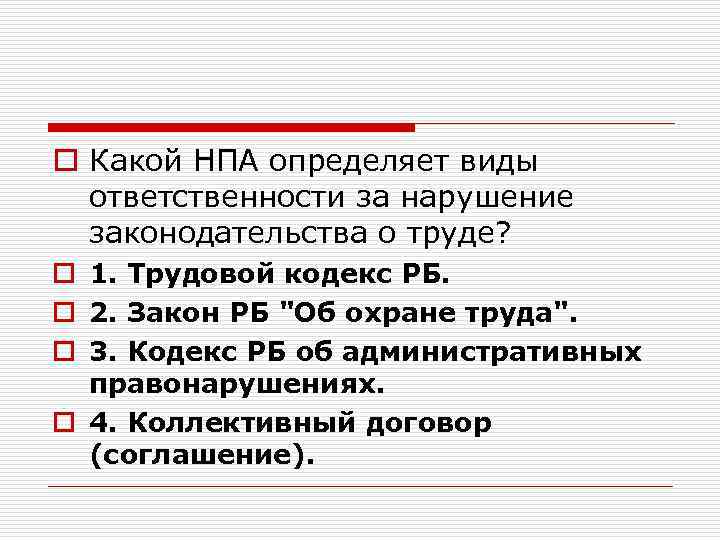 Какой НПА определяет виды ответственности за нарушение законодательства о труде?

1. Трудовой кодекс РБ.

2. Закон РБ "Об охране труда".

3. Кодекс РБ об административных правонарушениях.

4. Коллективный договор (соглашение).